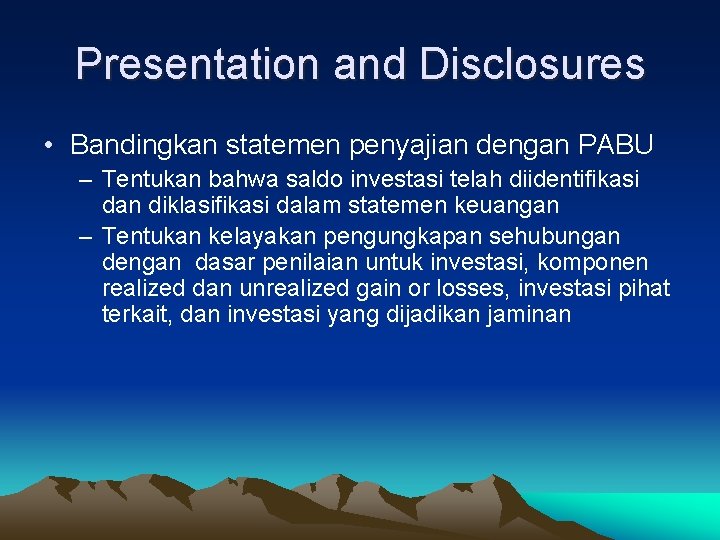 Presentation and Disclosures

• Bandingkan statemen penyajian dengan PABU
– Tentukan bahwa saldo investasi telah diidentifikasi dan diklasifikasi dalam statemen keuangan
– Tentukan kelayakan pengungkapan sehubungan dengan dasar penilaian untuk investasi, komponen realized dan unrealized gain or losses, investasi pihat terkait, dan investasi yang dijadikan jaminan